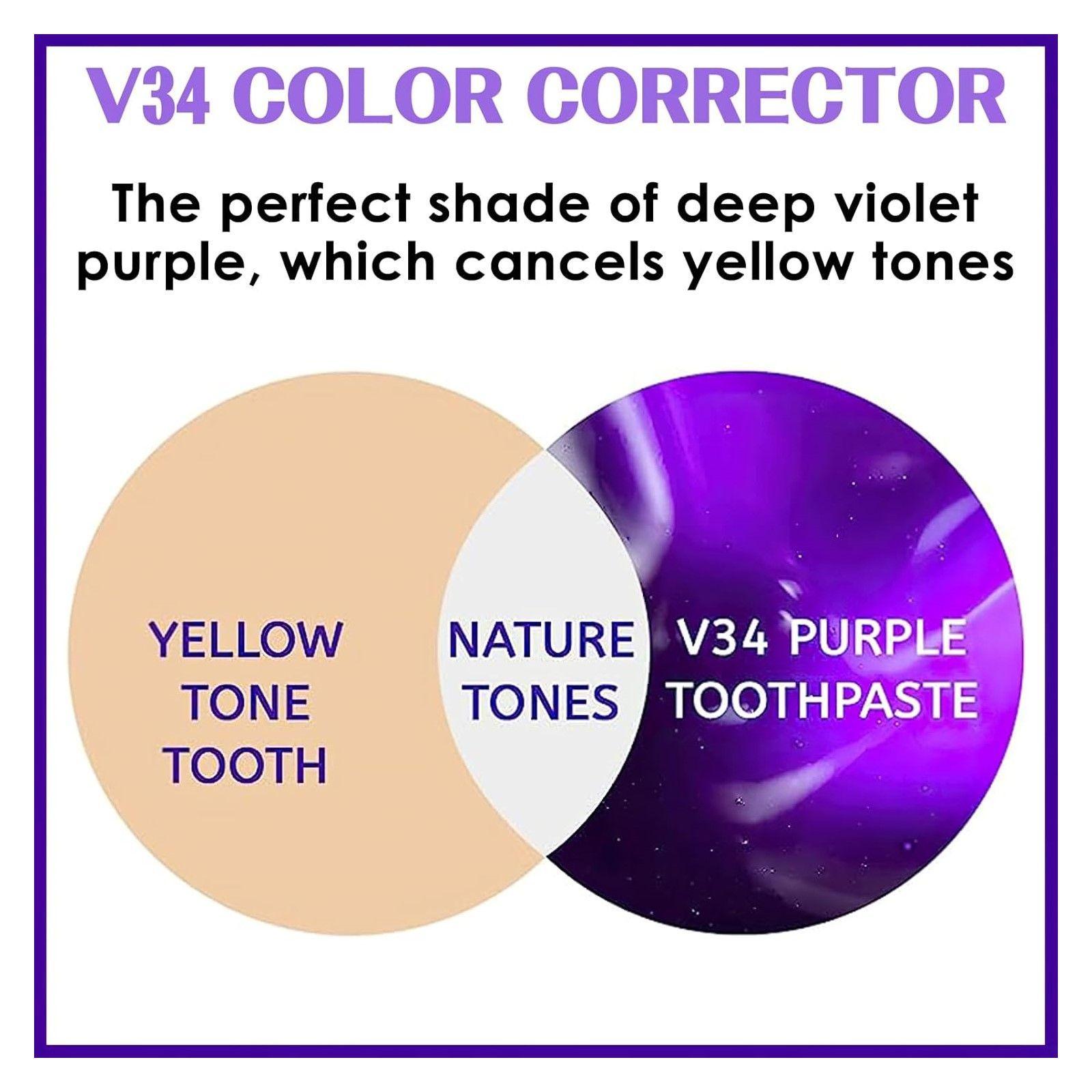 V34 COLOR CORRECTOR

The perfect shade of deep violet purple, which cancels yellow tones

YELLOW TONE TOOTH

NATURE TONES

V34 PURPLE TOOTHPASTE